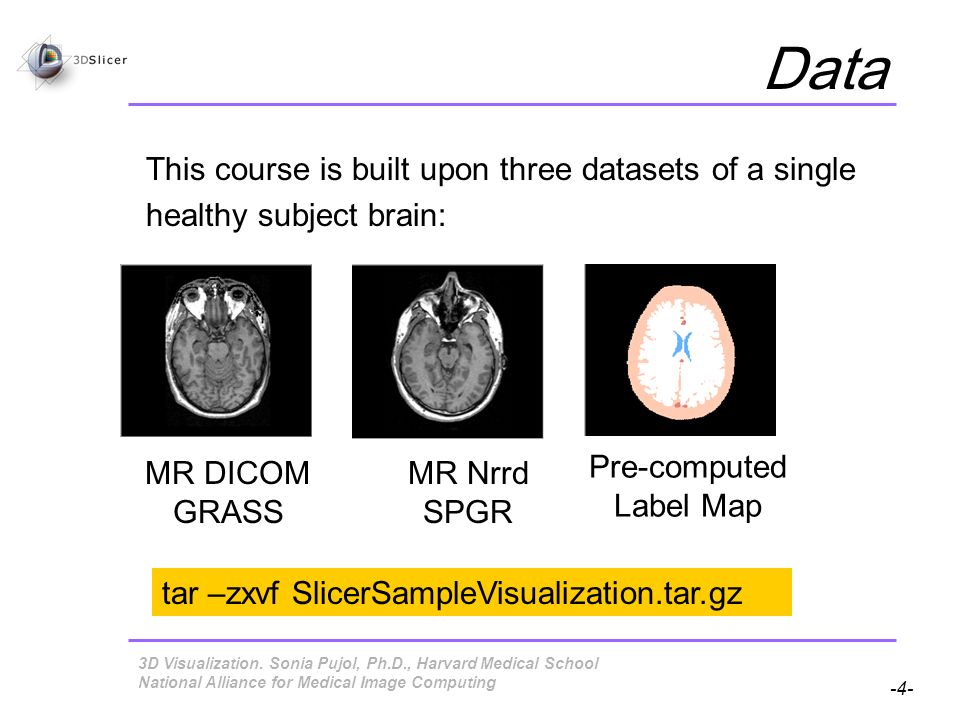 3DSlicer

Data

This course is built upon three datasets of a single healthy subject brain:

MR DICOM GRASS

MR Nrrd SPGR

Pre-computed Label Map

tar –zxvf SlicerSampleVisualization.tar.gz

3D Visualization. Sonia Pujol, Ph.D., Harvard Medical School
National Alliance for Medical Image Computing

-4-